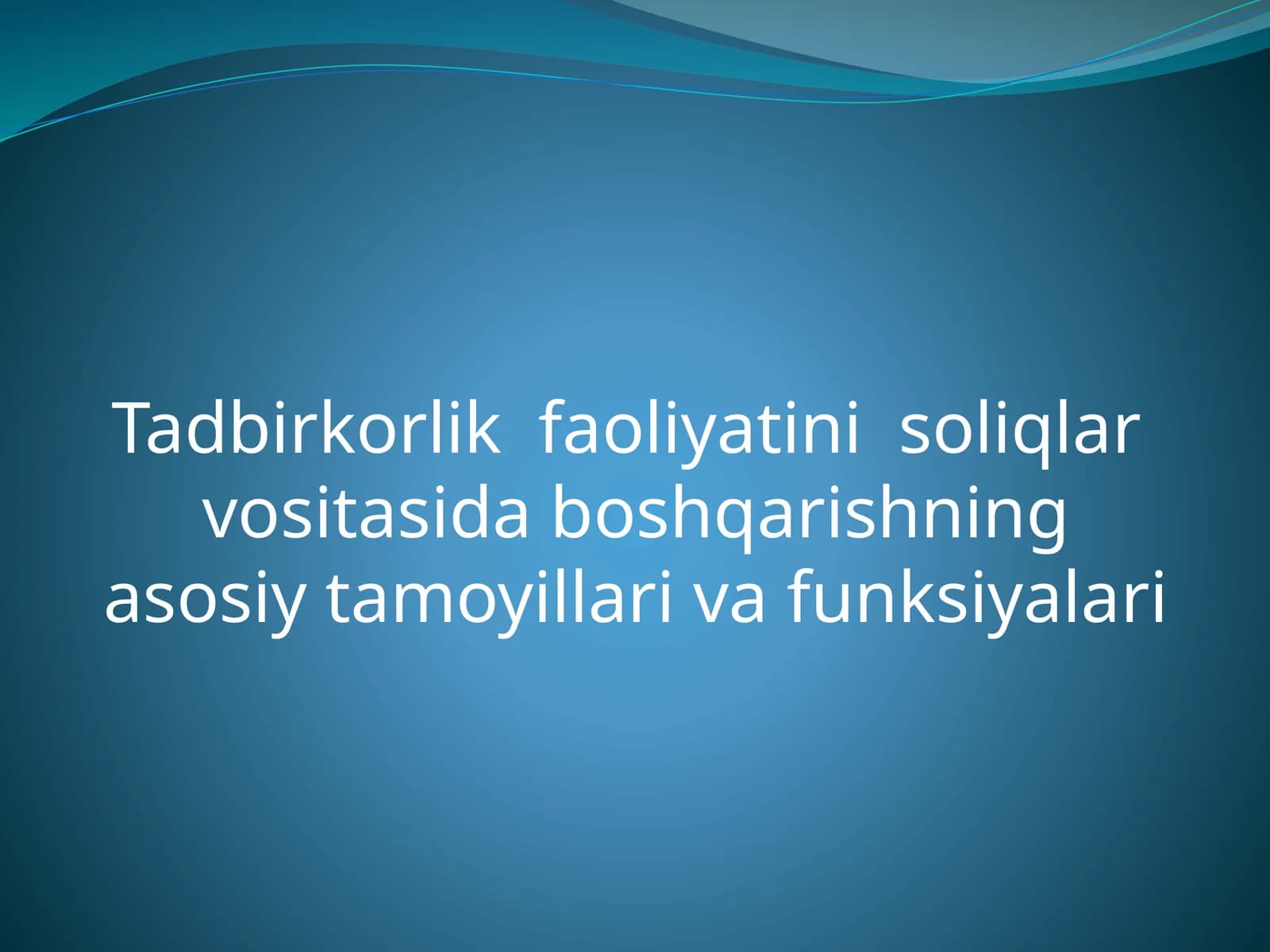 Tadbirkorlik faoliyatini soliqlar vositasida boshqarishning asosiy tamoyillari va funksiyalari